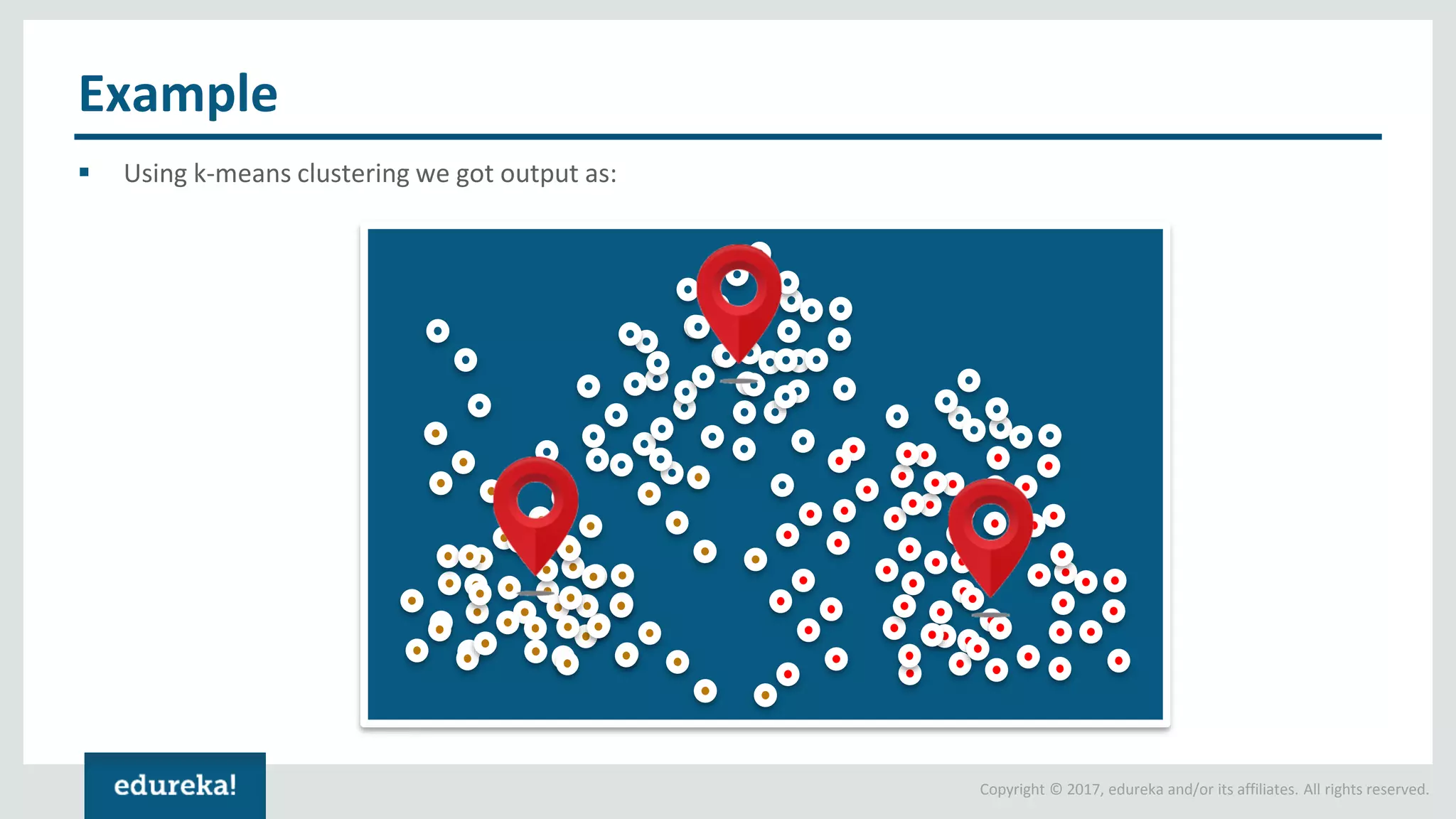 Example

▪ Using k-means clustering we got output as:

edureka!

Copyright © 2017, edureka and/or its affiliates. All rights reserved.